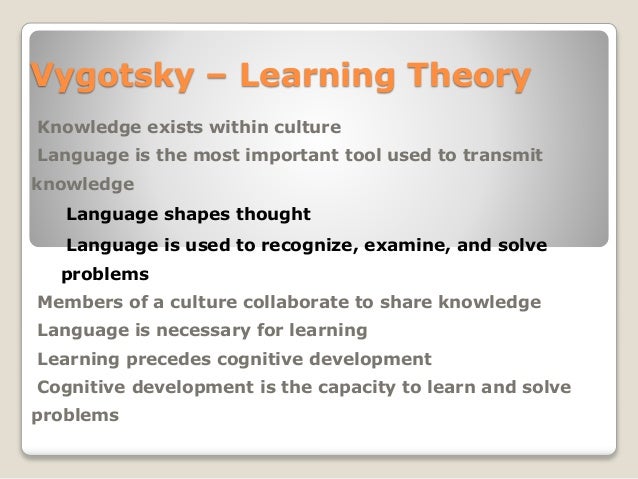 Vygotsky – Learning Theory

Knowledge exists within culture

Language is the most important tool used to transmit knowledge

Language shapes thought

Language is used to recognize, examine, and solve problems

Members of a culture collaborate to share knowledge

Language is necessary for learning

Learning precedes cognitive development

Cognitive development is the capacity to learn and solve problems